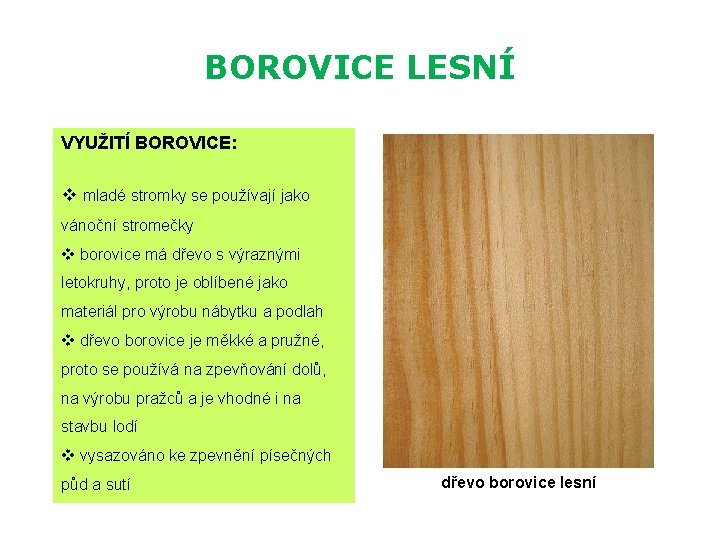 BOROVICE LESNÍ

VYUŽITÍ BOROVICE:

❖ mladé stromky se používají jako vánoční stromečky
❖ borovice má dřevo s výraznými letokruhy, proto je oblíbené jako materiál pro výrobu nábytku a podlah
❖ dřevo borovice je měkké a pružné, proto se používá na zpevňování dolů, na výrobu pražců a je vhodné i na stavbu lodí
❖ vysazováno ke zpevnění písečných půd a sutí

dřevo borovice lesní